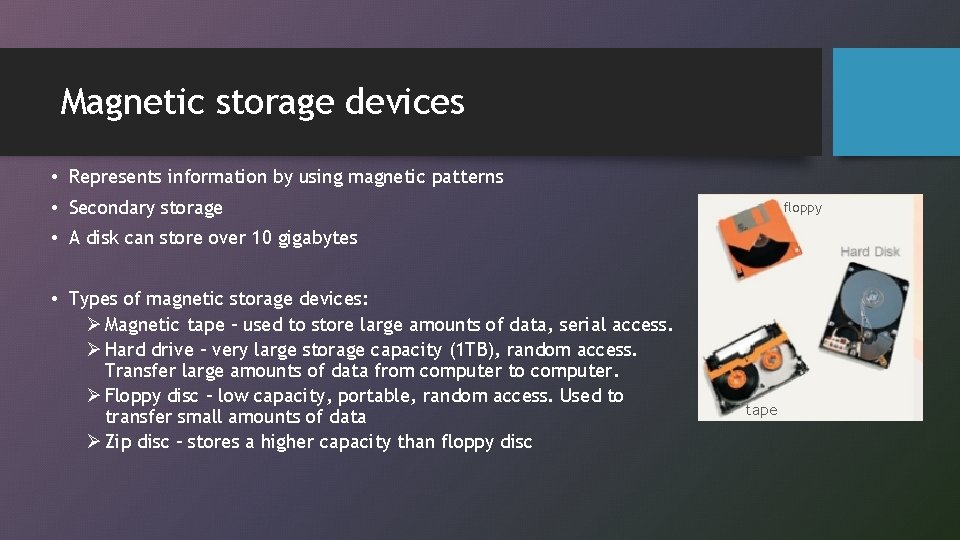 Magnetic storage devices

• Represents information by using magnetic patterns
• Secondary storage
• A disk can store over 10 gigabytes

• Types of magnetic storage devices:
➢ Magnetic tape – used to store large amounts of data, serial access.
➢ Hard drive – very large storage capacity (1TB), random access. Transfer large amounts of data from computer to computer.
➢ Floppy disc – low capacity, portable, random access. Used to transfer small amounts of data
➢ Zip disc – stores a higher capacity than floppy disc

floppy
Hard Disk
tape